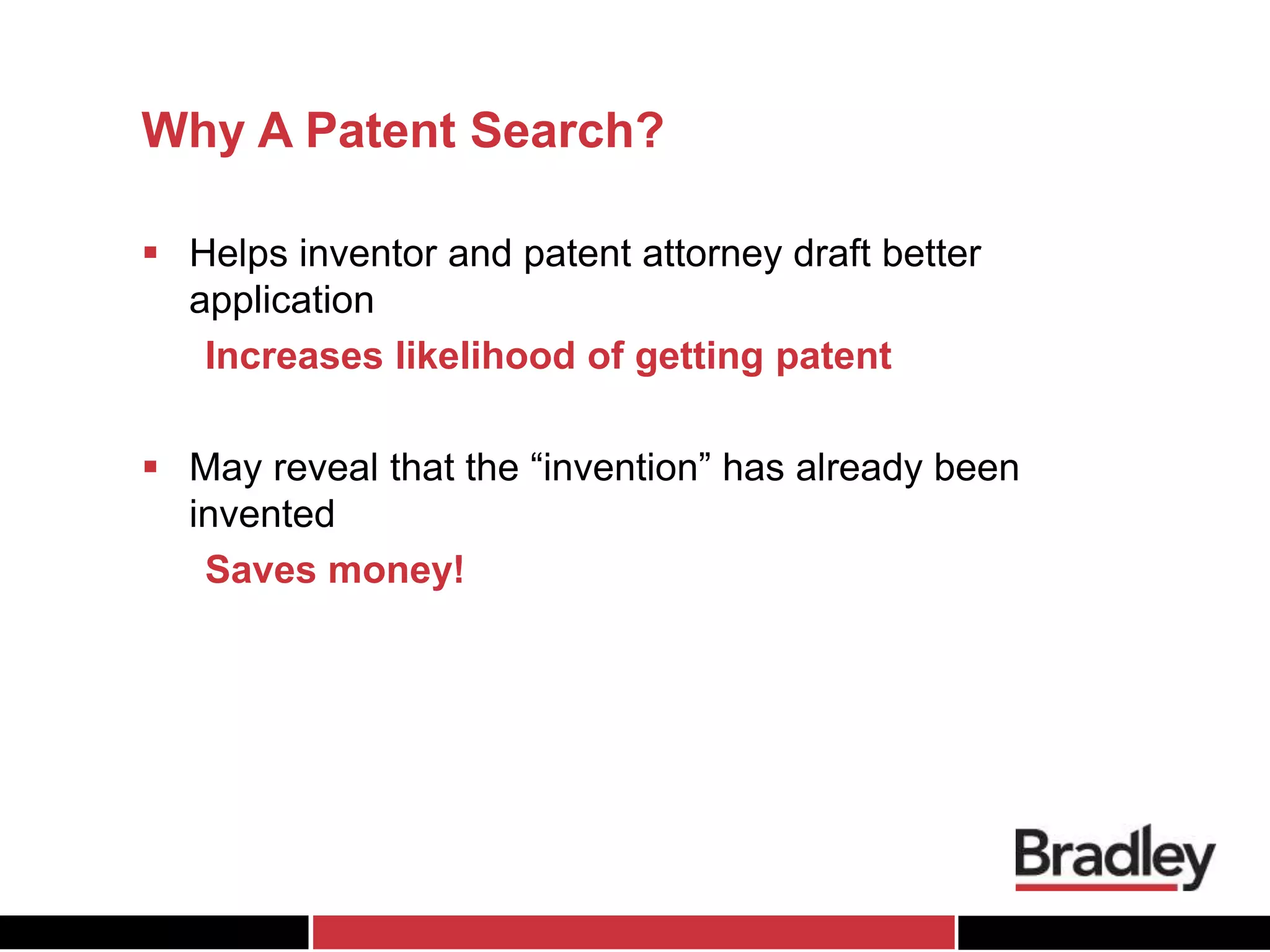 Why A Patent Search?

▪ Helps inventor and patent attorney draft better application

Increases likelihood of getting patent

▪ May reveal that the “invention” has already been invented

Saves money!

Bradley